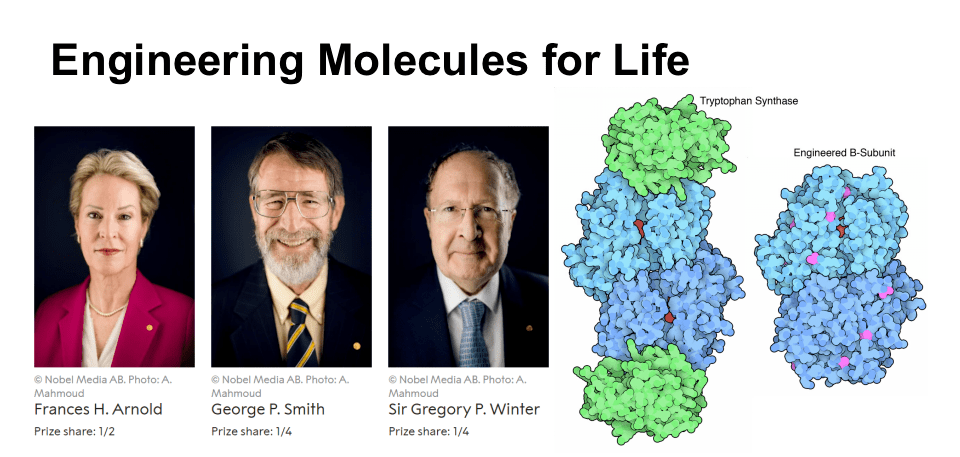 Engineering Molecules for Life

© Nobel Media AB. Photo: A. Mahmoud
Frances H. Arnold
Prize share: 1/2

© Nobel Media AB. Photo: A. Mahmoud
George P. Smith
Prize share: 1/4

© Nobel Media AB. Photo: A. Mahmoud
Sir Gregory P. Winter
Prize share: 1/4

Tryptophan Synthase

Engineered B-Subunit